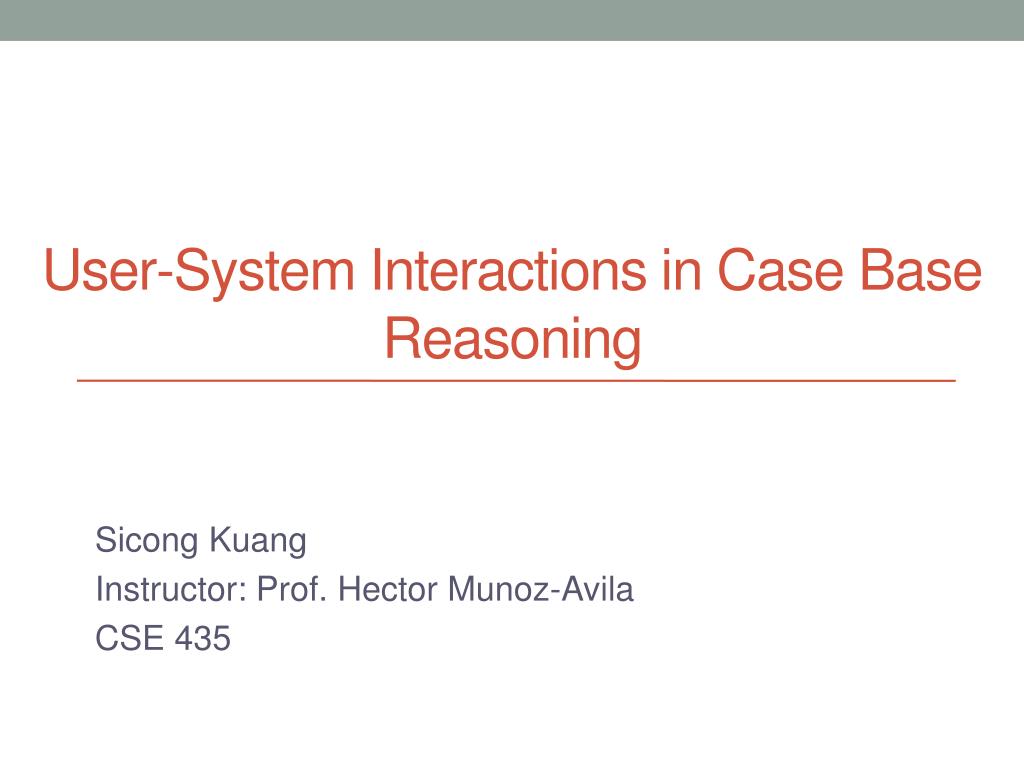 User-System Interactions in Case Base Reasoning

Sicong Kuang
Instructor: Prof. Hector Munoz-Avila
CSE 435